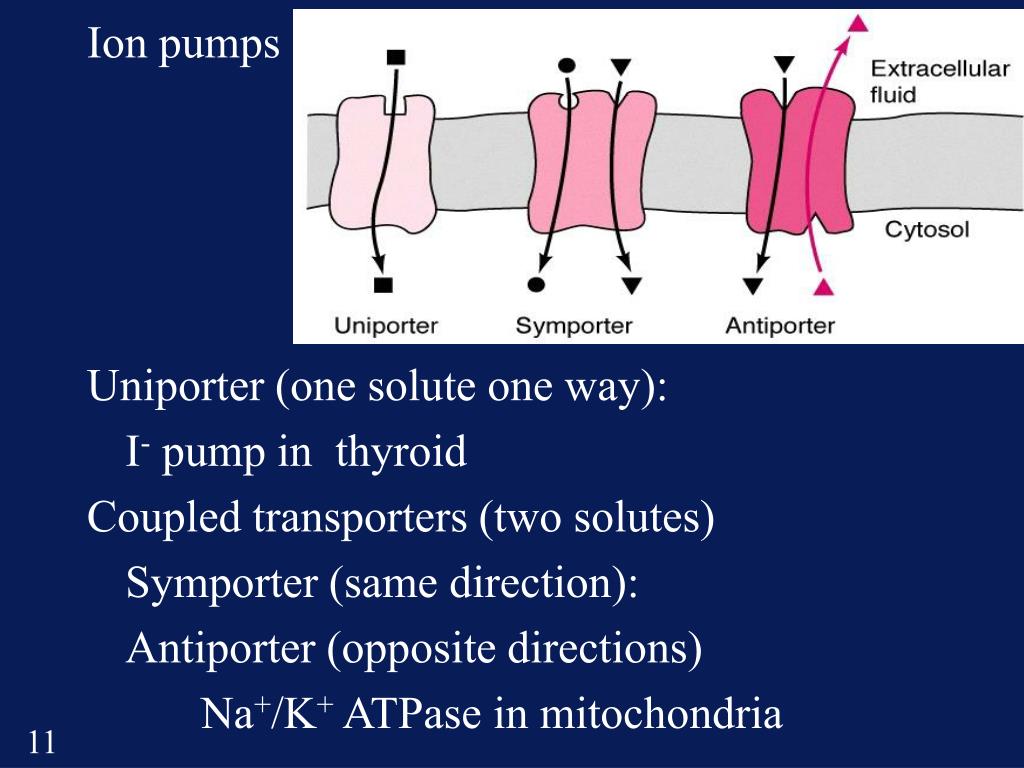 Ion pumps

Extracellular fluid

Cytosol

Uniporter

Symporter

Antiporter

Uniporter (one solute one way):

$I^-$ pump in thyroid

Coupled transporters (two solutes)

Symporter (same direction):

Antiporter (opposite directions)

$Na^+/K^+$ ATPase in mitochondria

11